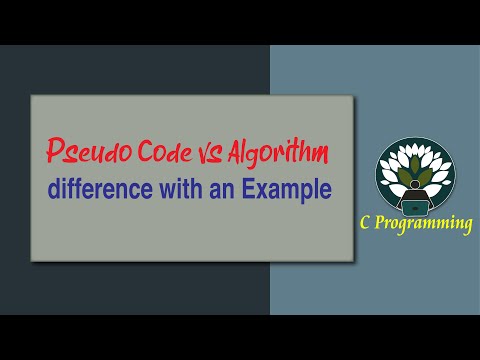 Pseudo Code vs Algorithm
difference with an Example

C Programming